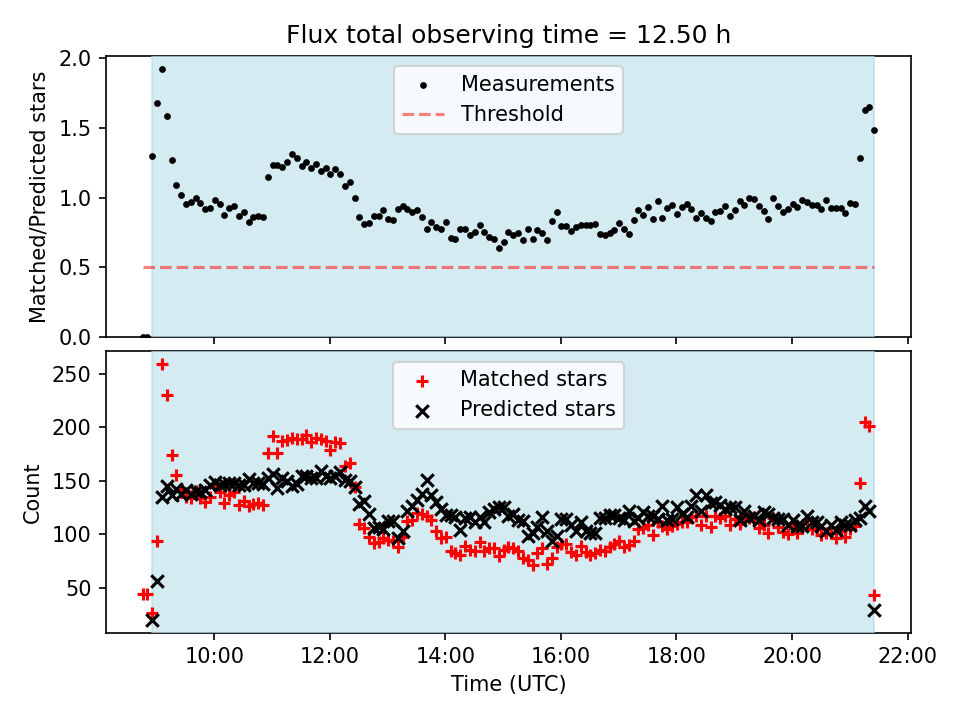 Flux total observing time = 12.50 h

Matched/Predicted stars

2.0
1.5
1.0
0.5
0.0

Measurements
Threshold

Count

250
200
150
100
50

Matched stars
Predicted stars

10:00
12:00
14:00
16:00
18:00
20:00
22:00

Time (UTC)